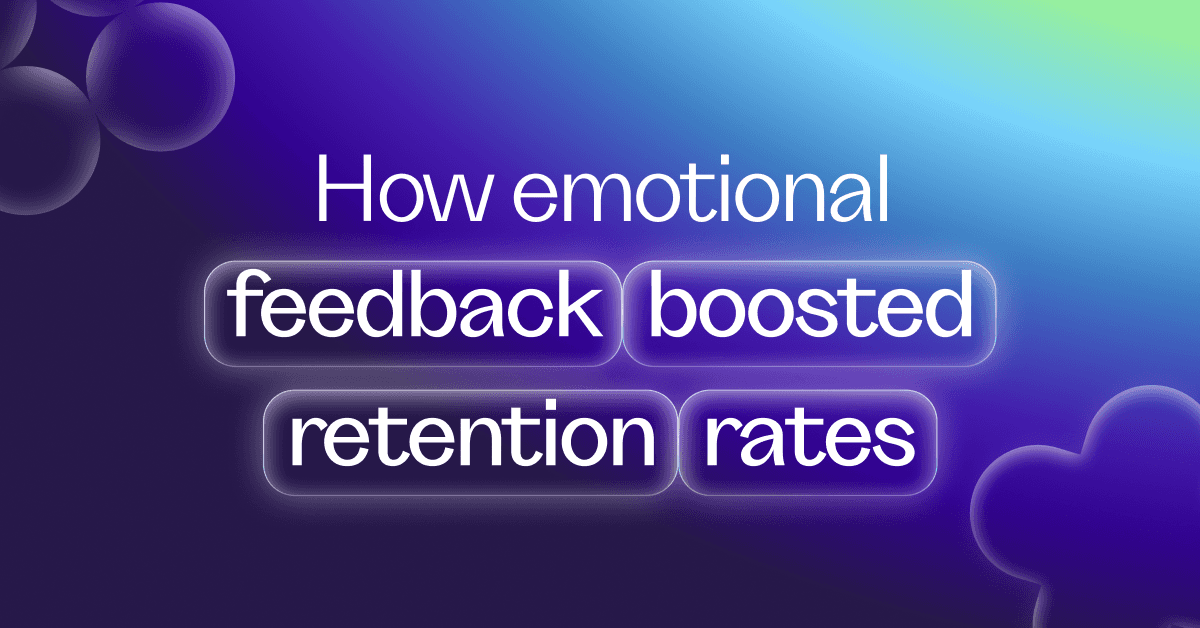 How emotional feedback boosted retention rates